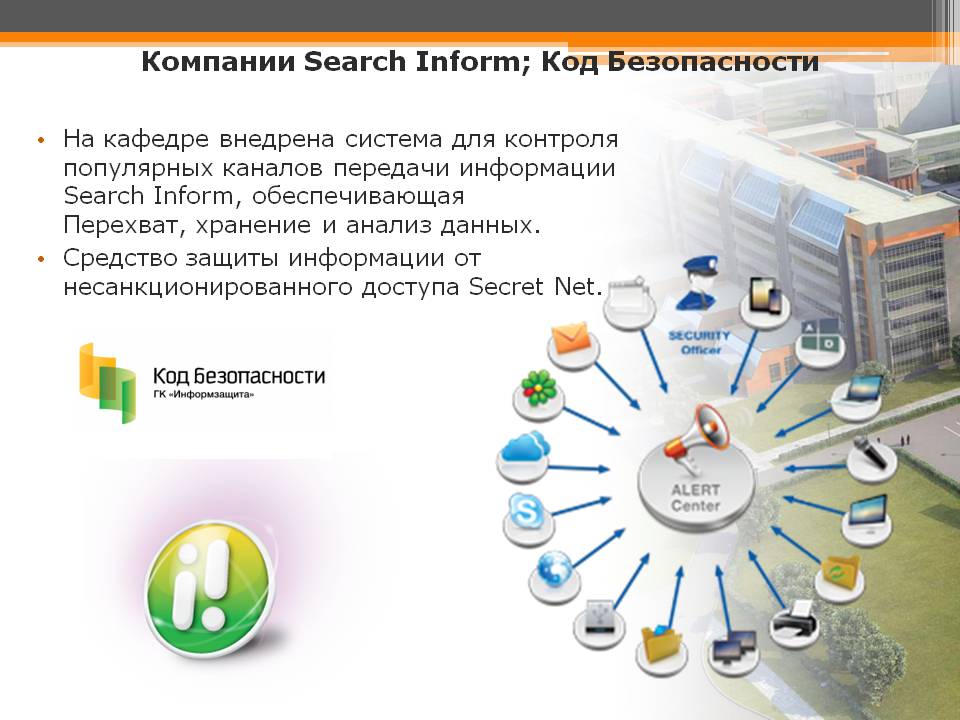 Компании Search Inform; Код Безопасности

• На кафедре внедрена система для контроля популярных каналов передачи информации Search Inform, обеспечивающая Перехват, хранение и анализ данных.
• Средство защиты информации от несанкционированного доступа Secret Net.

Код Безопасности
ГК «Информзащита»

SECURITY Officer

ALERT Center